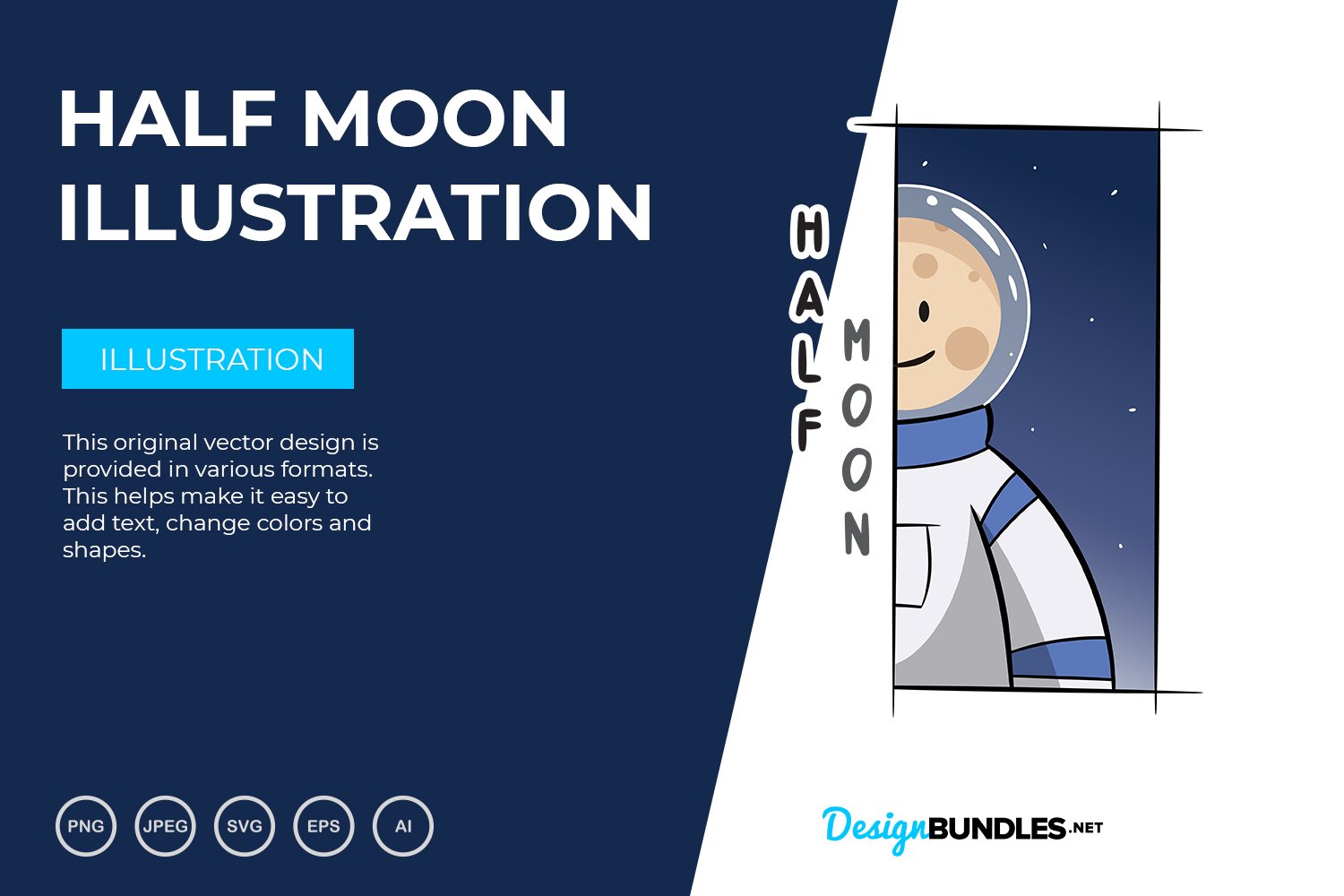 HALF MOON ILLUSTRATION

ILLUSTRATION

This original vector design is provided in various formats. This helps make it easy to add text, change colors and shapes.

PNG JPEG SVG EPS AI

HALF

MOON

DesignBUNDLES.NET